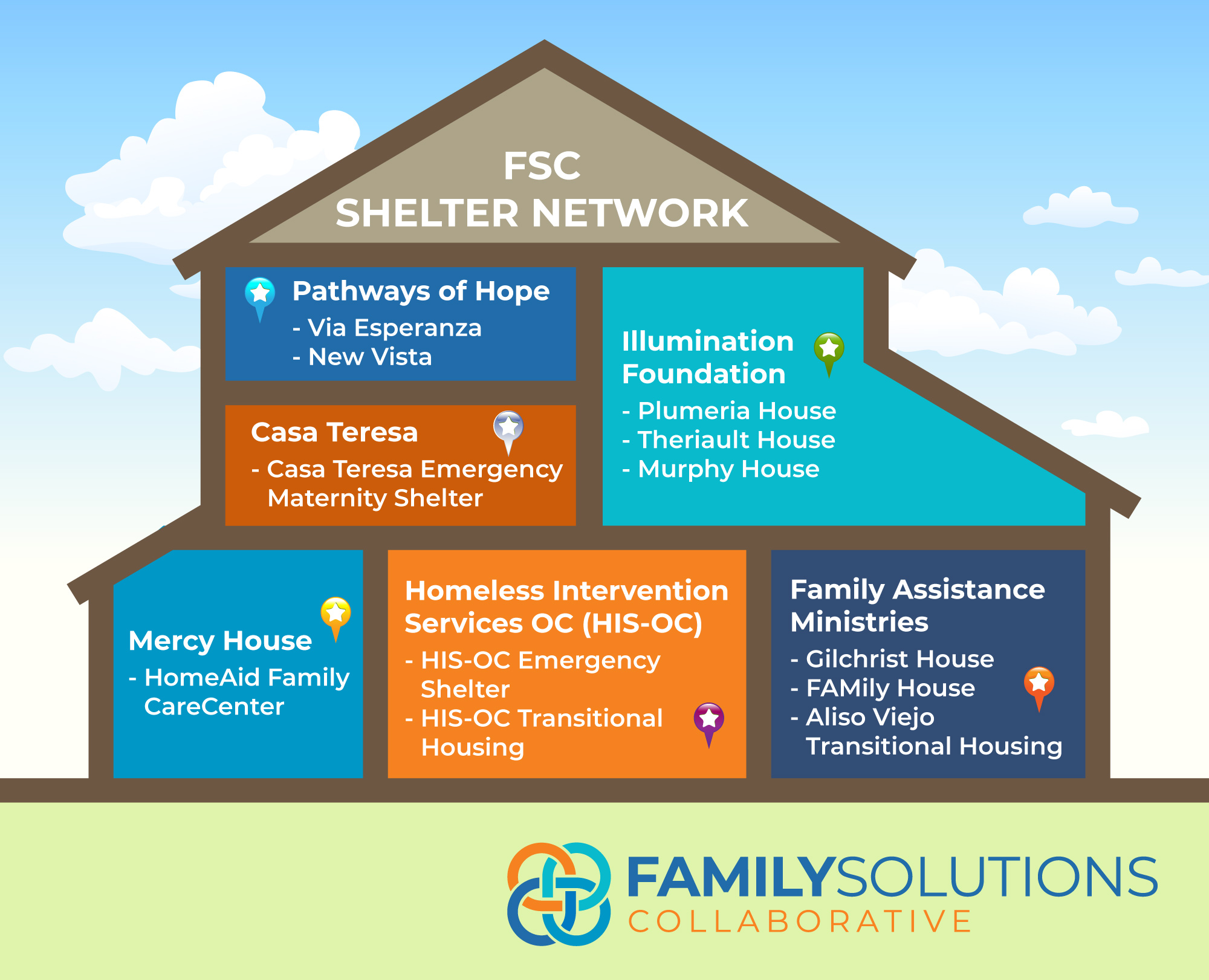 FSC
SHELTER NETWORK

Pathways of Hope
- Via Esperanza
- New Vista

Casa Teresa
- Casa Teresa Emergency Maternity Shelter

Illumination Foundation
- Plumeria House
- Theriault House
- Murphy House

Mercy House
- HomeAid Family CareCenter

Homeless Intervention Services OC (HIS-OC)
- HIS-OC Emergency Shelter
- HIS-OC Transitional Housing

Family Assistance Ministries
- Gilchrist House
- FAMily House
- Aliso Viejo Transitional Housing

FAMILYSOLUTIONS
COLLABORATIVE